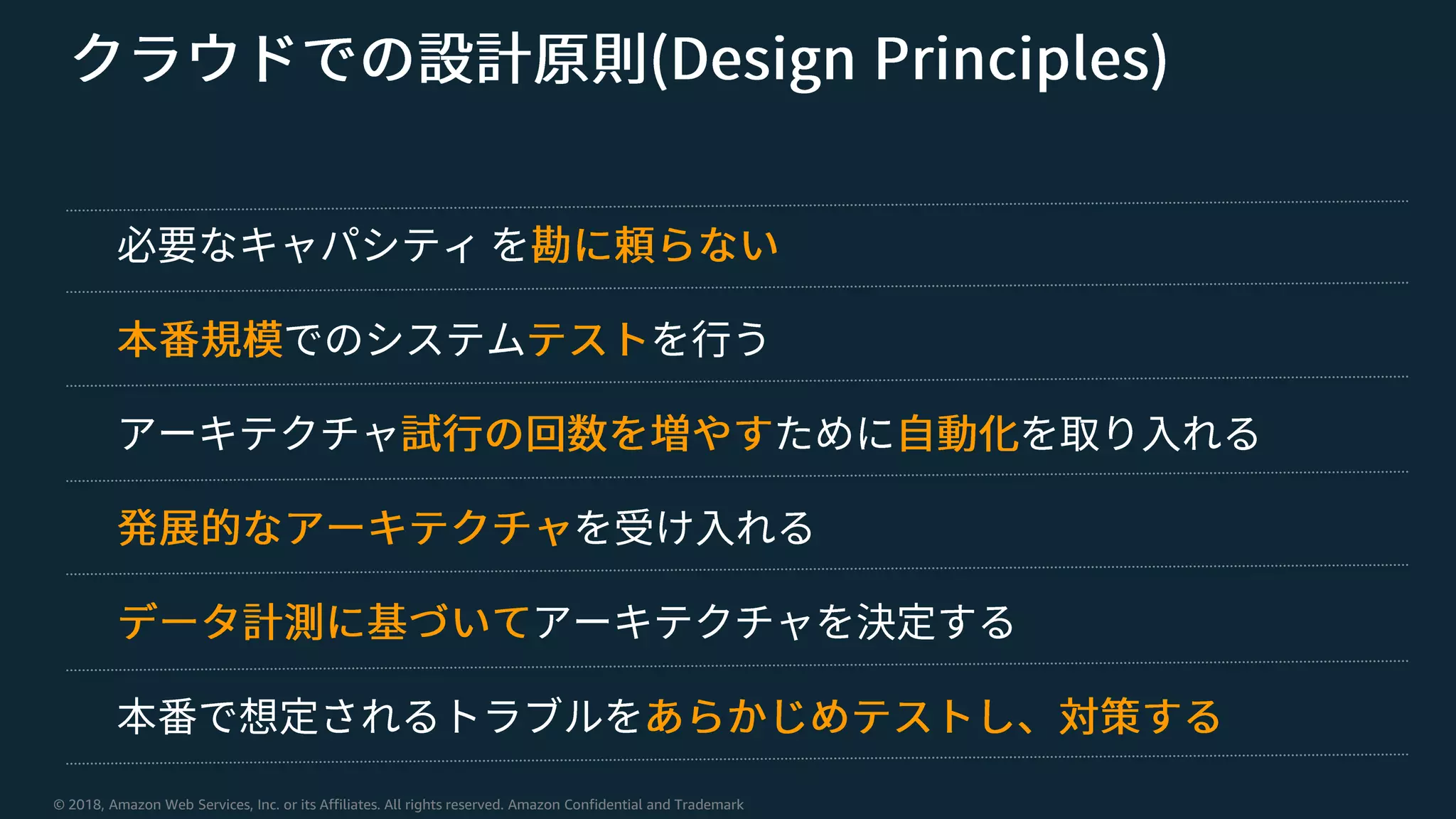 クラウドでの設計原則(Design Principles)

必要なキャパシティ を勘に頼らない

本番規模でのシステムテストを行う

アーキテクチャ試行の回数を増やすために自動化を取り入れる

発展的なアーキテクチャを受け入れる

データ計測に基づいてアーキテクチャを決定する

本番で想定されるトラブルをあらかじめテストし、対策する

© 2018, Amazon Web Services, Inc. or its Affiliates. All rights reserved. Amazon Confidential and Trademark